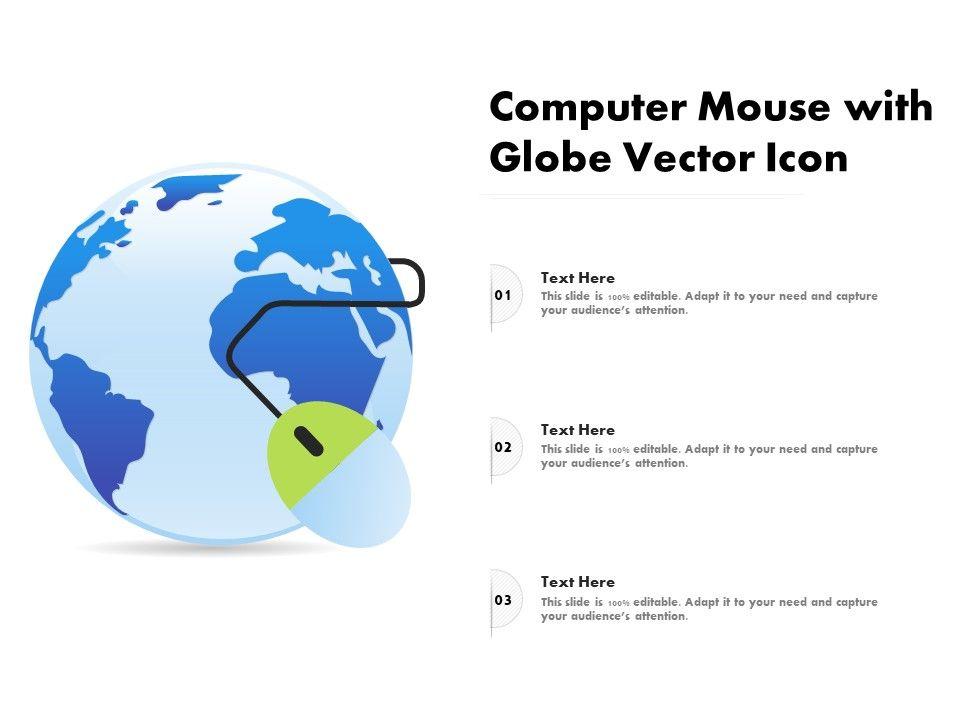 Computer Mouse with Globe Vector Icon

01
Text Here
This slide is 100% editable. Adapt it to your need and capture your audience's attention.

02
Text Here
This slide is 100% editable. Adapt it to your need and capture your audience's attention.

03
Text Here
This slide is 100% editable. Adapt it to your need and capture your audience's attention.